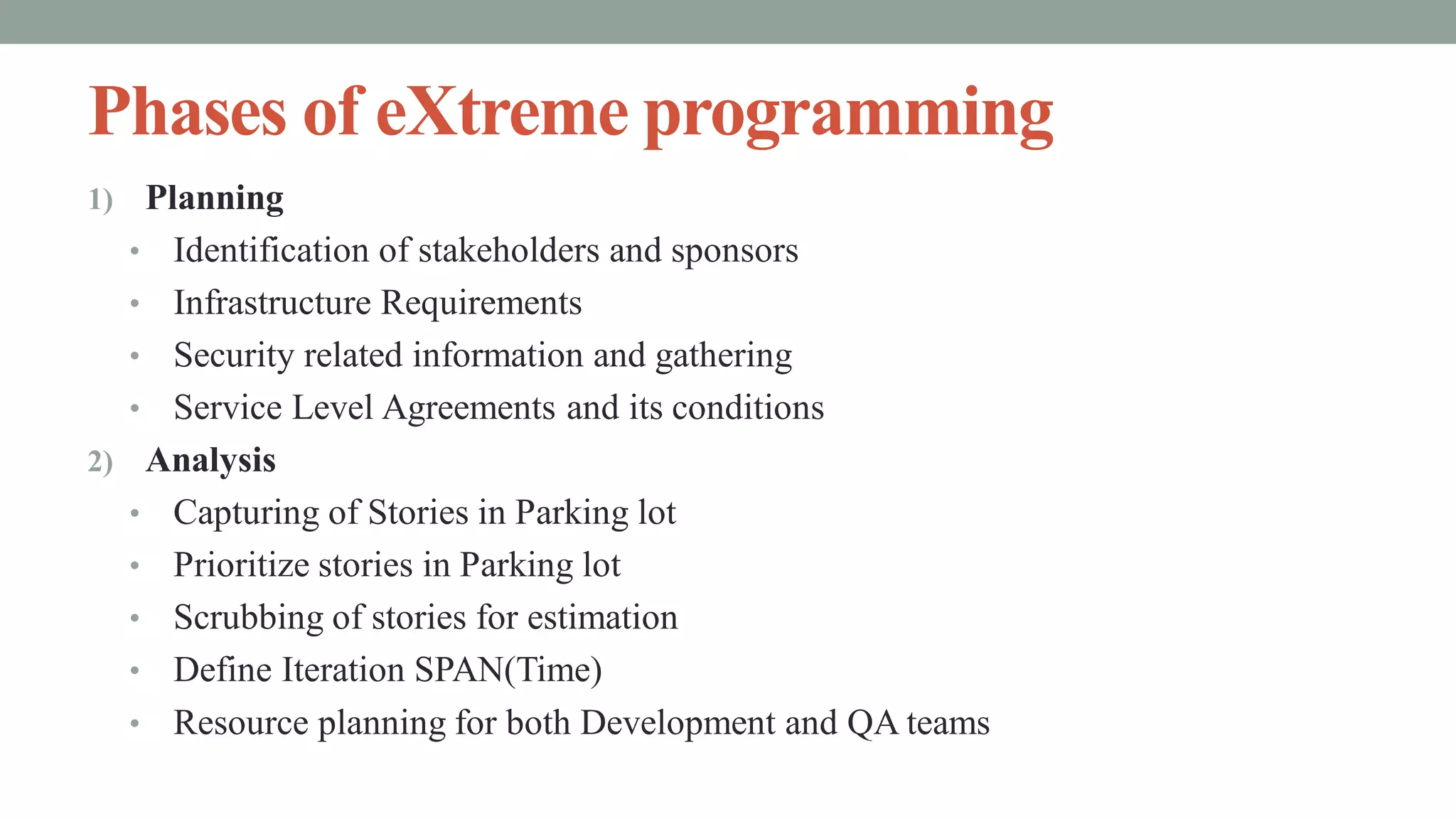 Phases of eXtreme programming

1) Planning
• Identification of stakeholders and sponsors
• Infrastructure Requirements
• Security related information and gathering
• Service Level Agreements and its conditions

2) Analysis
• Capturing of Stories in Parking lot
• Prioritize stories in Parking lot
• Scrubbing of stories for estimation
• Define Iteration SPAN(Time)
• Resource planning for both Development and QA teams